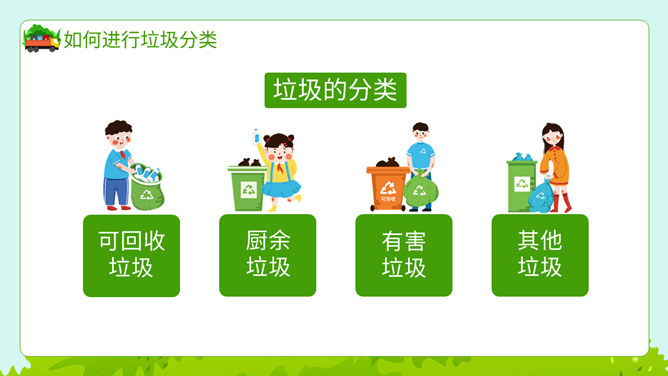 如何进行垃圾分类

垃圾的分类

可回收

可回收垃圾

厨余垃圾

有害垃圾

其他垃圾